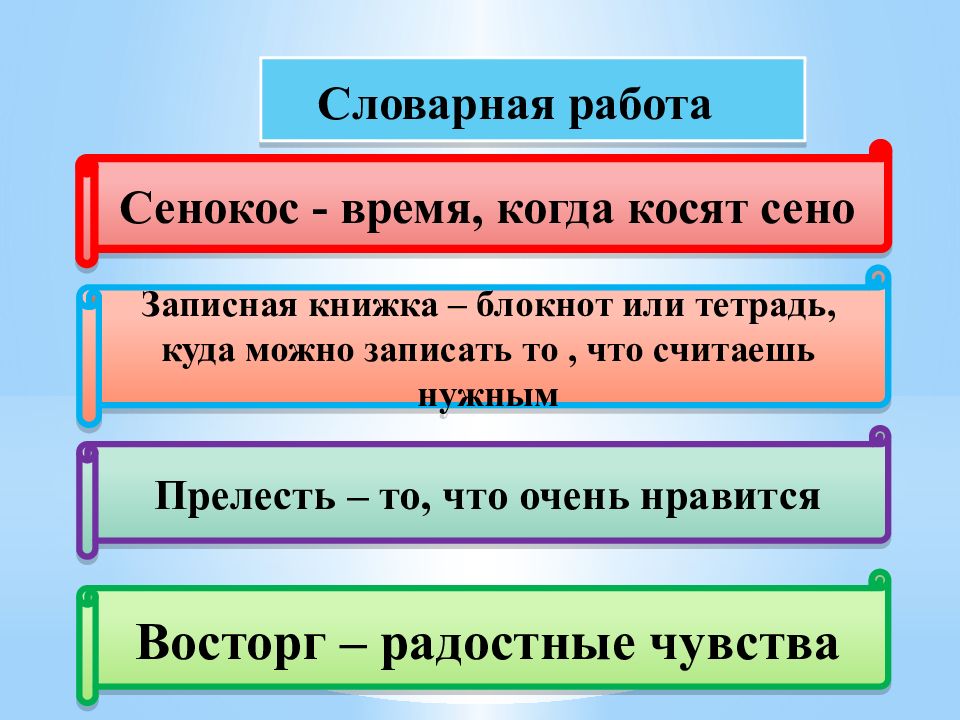 Словарная работа

Сенокос - время, когда косят сено

Записная книжка – блокнот или тетрадь, куда можно записать то , что считаешь нужным

Прелесть – то, что очень нравится

Восторг – радостные чувства